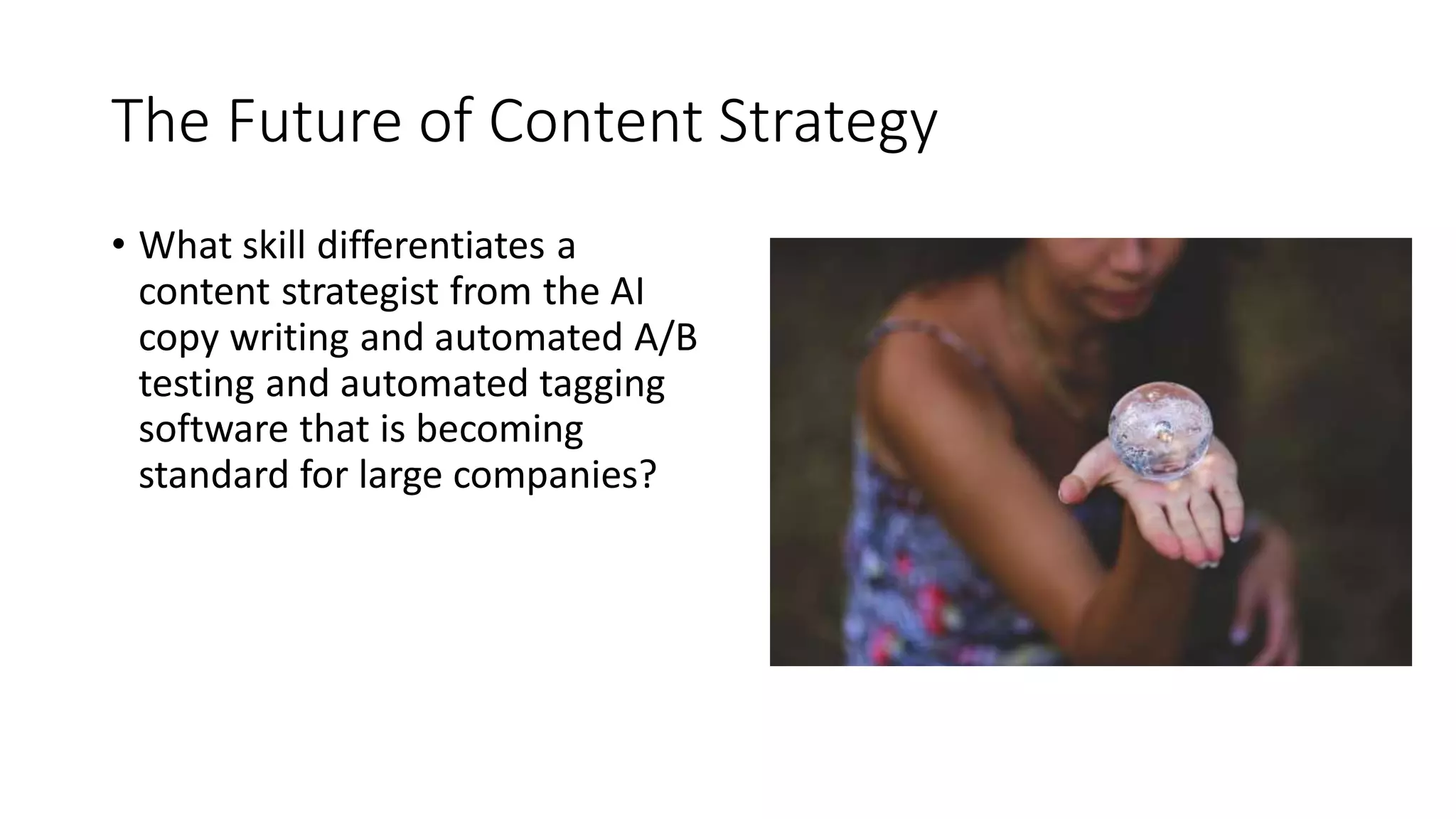 The Future of Content Strategy

• What skill differentiates a content strategist from the AI copy writing and automated A/B testing and automated tagging software that is becoming standard for large companies?